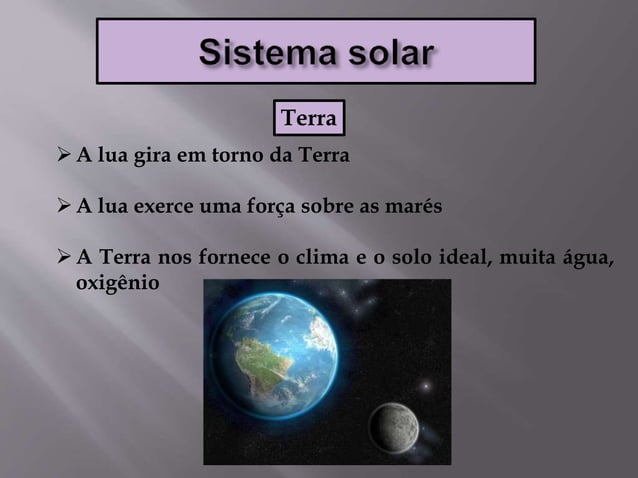 Sistema solar

Terra

➢ A lua gira em torno da Terra

➢ A lua exerce uma força sobre as marés

➢ A Terra nos fornece o clima e o solo ideal, muita água, oxigênio